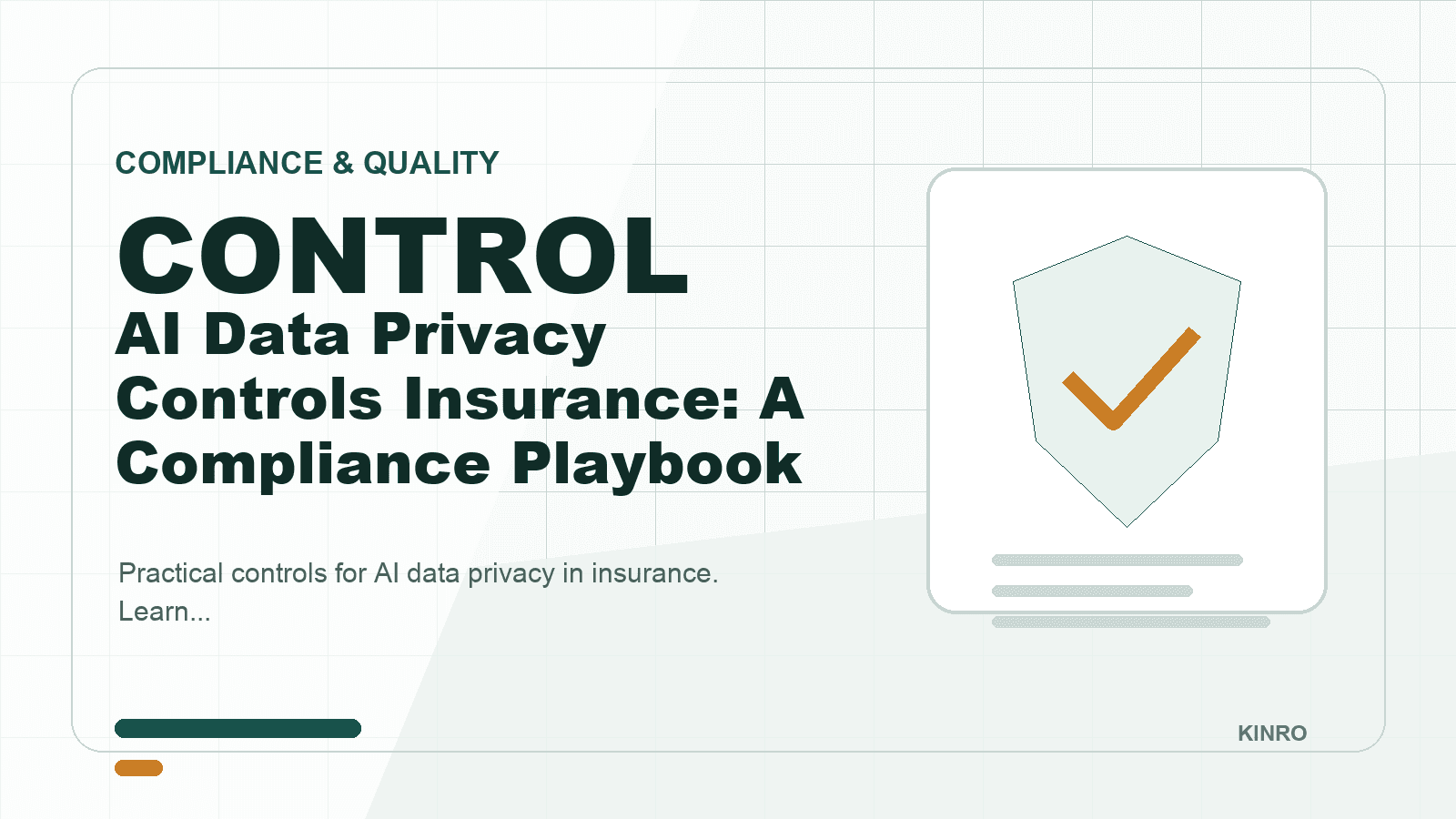 COMPLIANCE & QUALITY

CONTROL

AI Data Privacy Controls Insurance: A Compliance Playbook

Practical controls for AI data privacy in insurance. Learn...

KINRO